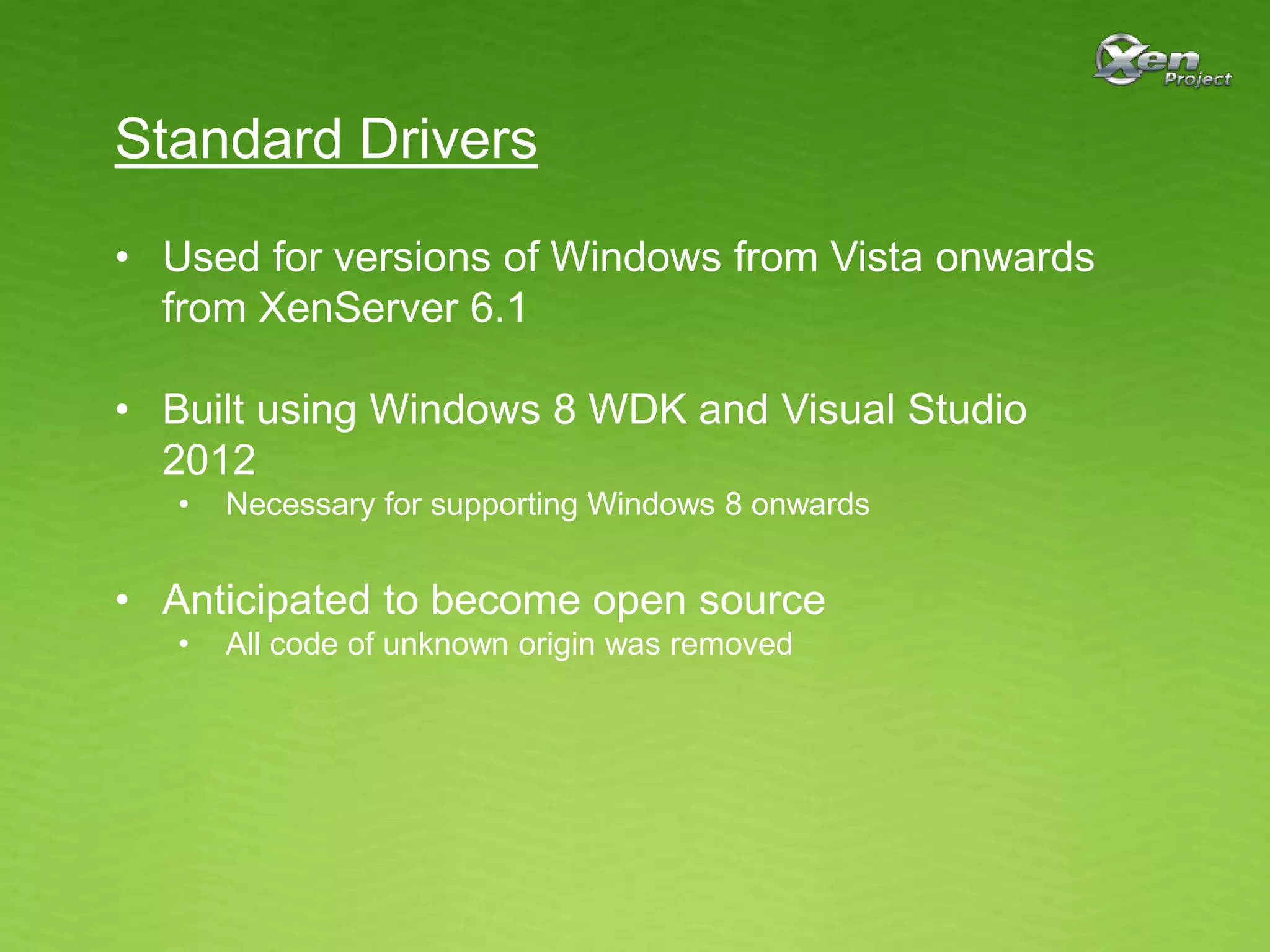 Xen Project

Standard Drivers

• Used for versions of Windows from Vista onwards from XenServer 6.1

• Built using Windows 8 WDK and Visual Studio 2012
  • Necessary for supporting Windows 8 onwards

• Anticipated to become open source
  • All code of unknown origin was removed